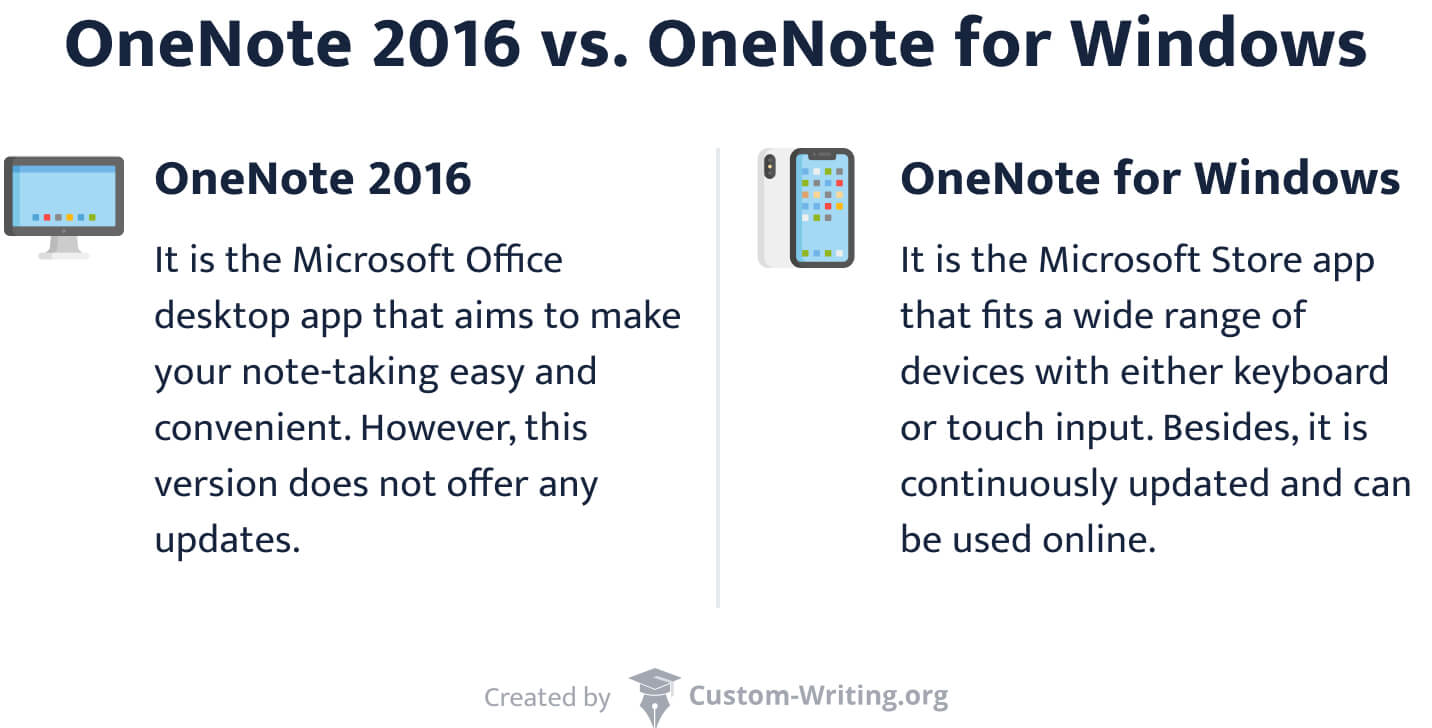 OneNote 2016 vs. OneNote for Windows

OneNote 2016

It is the Microsoft Office desktop app that aims to make your note-taking easy and convenient. However, this version does not offer any updates.

OneNote for Windows

It is the Microsoft Store app that fits a wide range of devices with either keyboard or touch input. Besides, it is continuously updated and can be used online.

Created by Custom-Writing.org